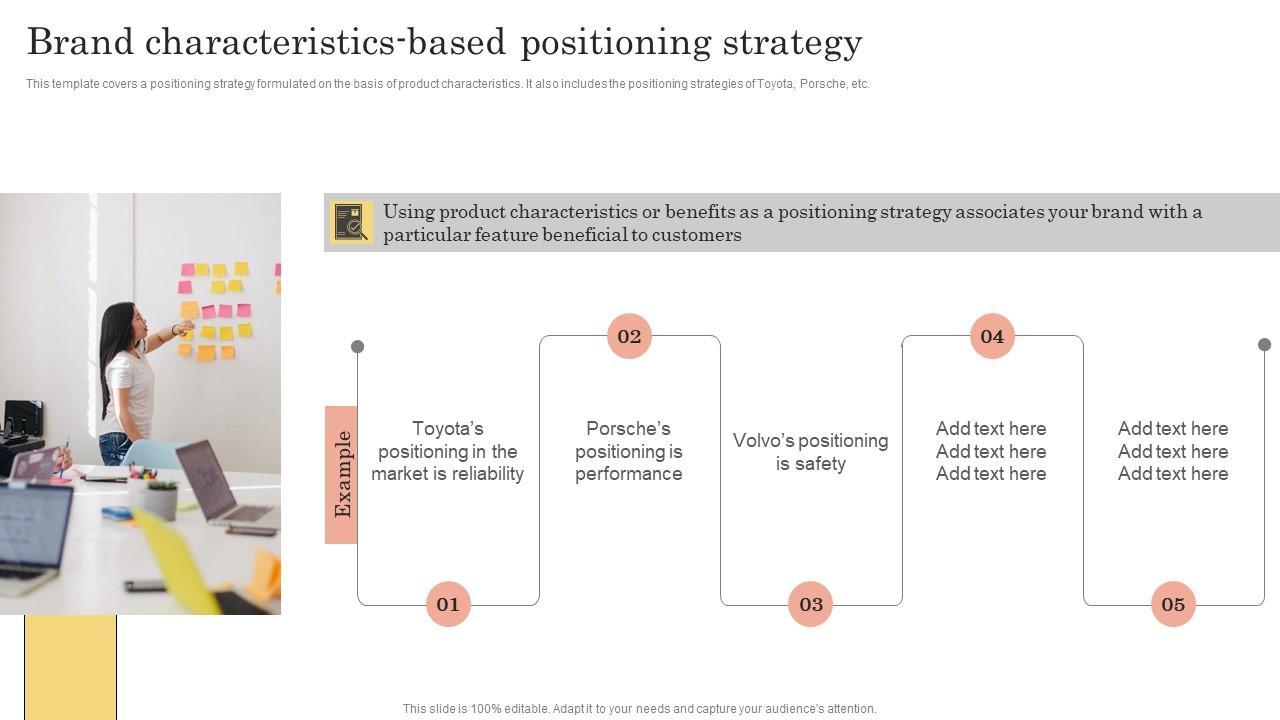 Brand characteristics-based positioning strategy

This template covers a positioning strategy formulated on the basis of product characteristics. It also includes the positioning strategies of Toyota, Porsche, etc.

Using product characteristics or benefits as a positioning strategy associates your brand with a particular feature beneficial to customers

Example

01
Toyota's positioning in the market is reliability

02
Porsche's positioning is performance

03
Volvo's positioning is safety

04
Add text here Add text here Add text here

05
Add text here Add text here Add text here

This slide is 100% editable. Adapt it to your needs and capture your audience's attention.